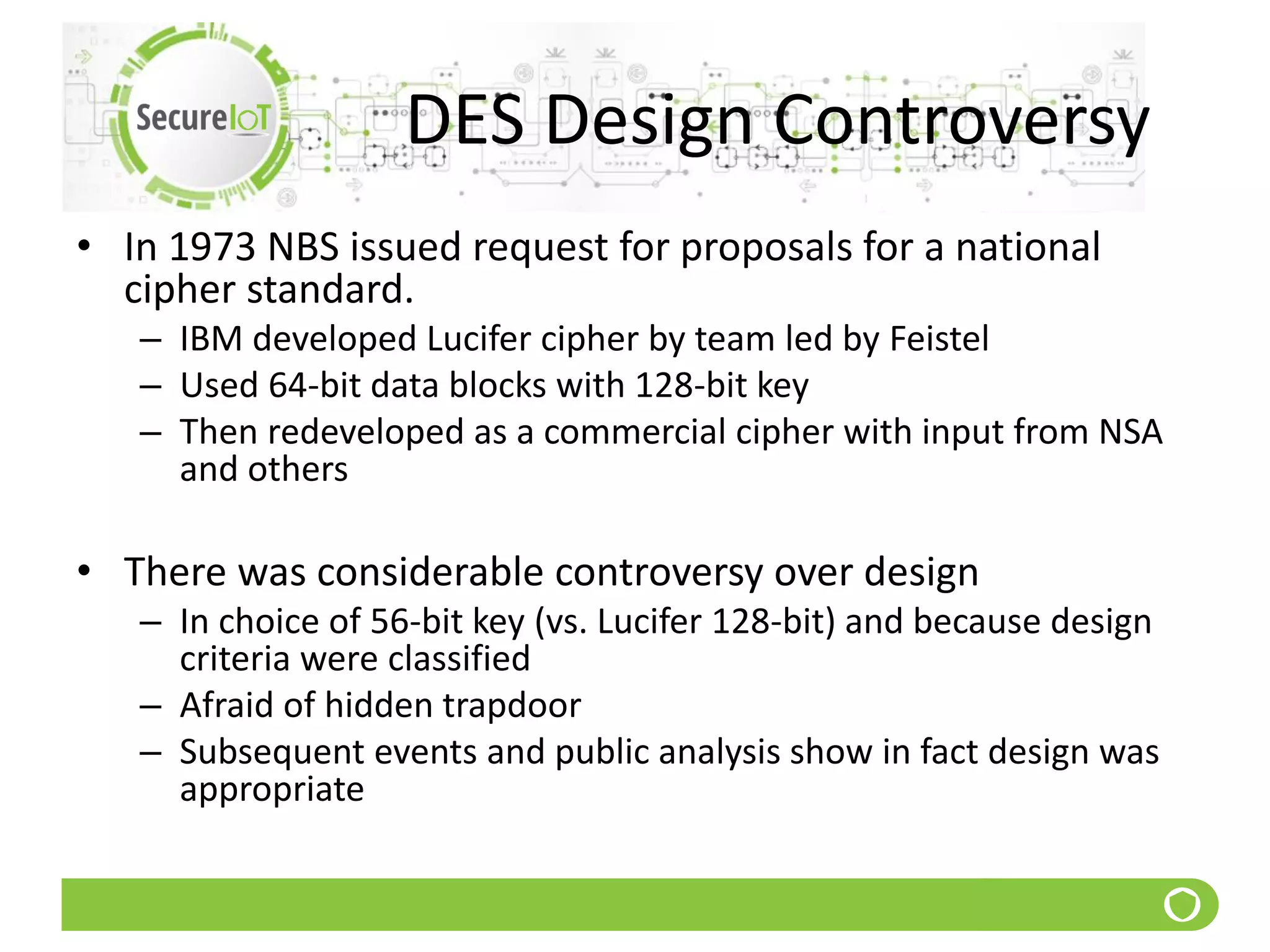 SecureIoT

DES Design Controversy

• In 1973 NBS issued request for proposals for a national cipher standard.
– IBM developed Lucifer cipher by team led by Feistel
– Used 64-bit data blocks with 128-bit key
– Then redeveloped as a commercial cipher with input from NSA and others

• There was considerable controversy over design
– In choice of 56-bit key (vs. Lucifer 128-bit) and because design criteria were classified
– Afraid of hidden trapdoor
– Subsequent events and public analysis show in fact design was appropriate